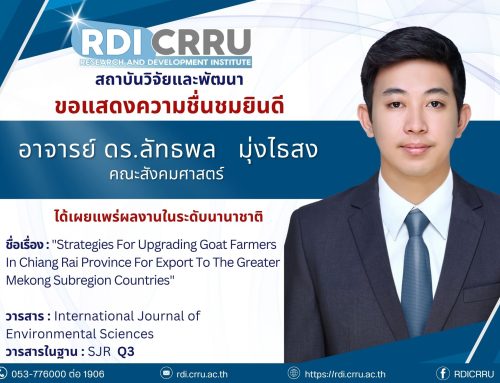 RDI CRRU
RESEARCH AND DEVELOPMENT INSTITUTE
สถาบันวิจัยและพัฒนา
ขอแสดงความชื่นชมยินดี

อาจารย์ ดร.ลัทธพล มุ่งไธสง
คณะสังคมศาสตร์

ได้เผยแพร่ผลงานในระดับนานาชาติ

ชื่อเรื่อง : "Strategies For Upgrading Goat Farmers In Chiang Rai Province For Export To The Greater Mekong Subregion Countries"

วารสาร : International Journal of Environmental Sciences
วารสารในฐาน : SJR Q3

053-776000 ต่อ 1906 rdi.crru.ac.th https://rdi.crru.ac.th RDICRRU